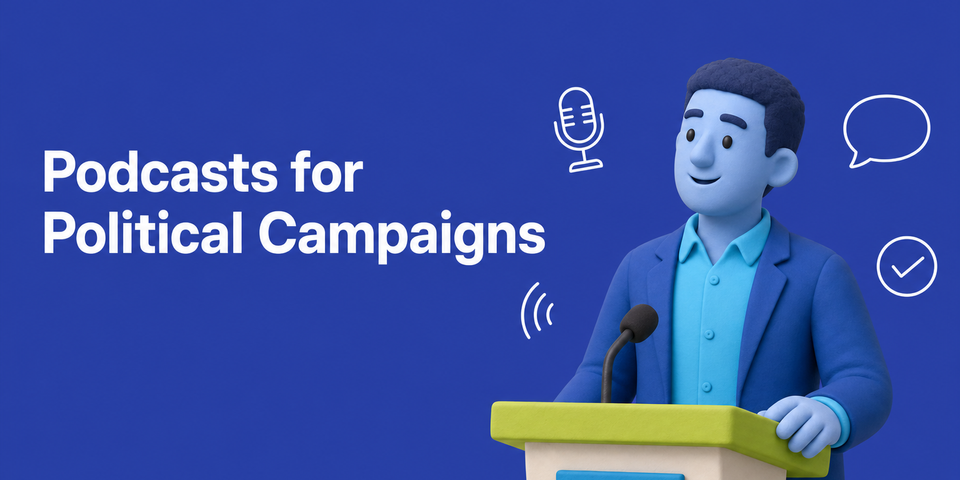 Podcasts for Political Campaigns